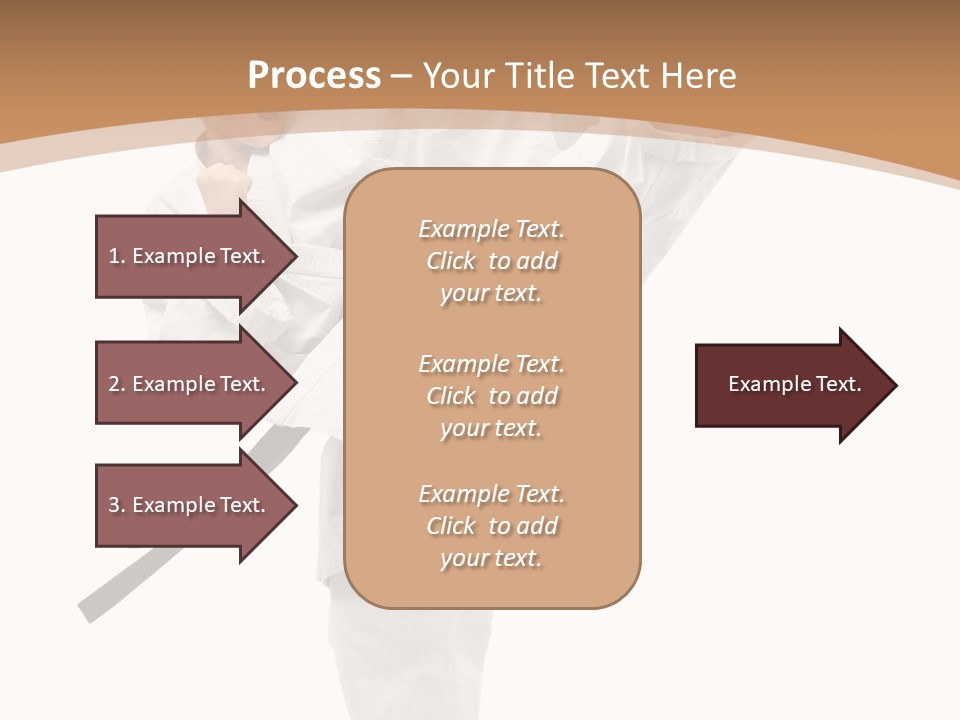 Process – Your Title Text Here

1. Example Text.

2. Example Text.

3. Example Text.

Example Text.
Click to add your text.

Example Text.
Click to add your text.

Example Text.
Click to add your text.

Example Text.